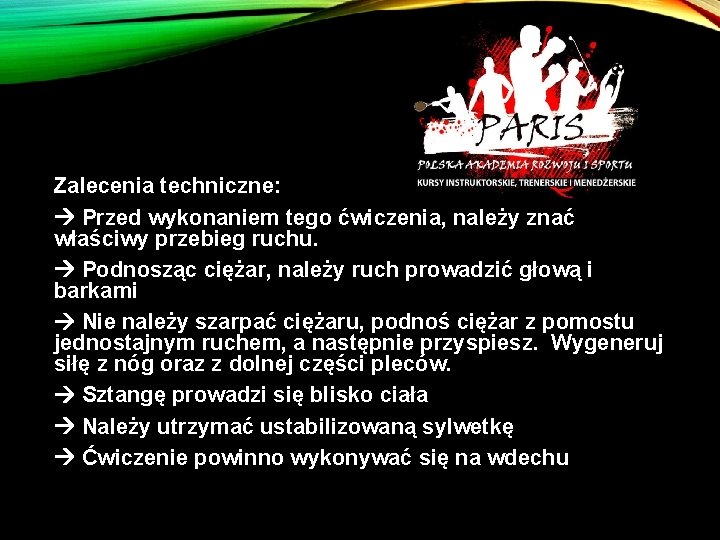 PARIS
POLSKA AKADEMIA ROZWOJU I SPORTU
KURSY INSTRUKTORSKIE, TRENERSKIE I MENEDŻERSKIE

Zalecenia techniczne:

→ Przed wykonaniem tego ćwiczenia, należy znać właściwy przebieg ruchu.

→ Podnosząc ciężar, należy ruch prowadzić głową i barkami

→ Nie należy szarpać ciężaru, podnoś ciężar z pomostu jednostajnym ruchem, a następnie przyspiesz. Wygeneruj siłę z nóg oraz z dolnej części pleców.

→ Sztangę prowadzi się blisko ciała

→ Należy utrzymać ustabilizowaną sylwetkę

→ Ćwiczenie powinno wykonywać się na wdechu